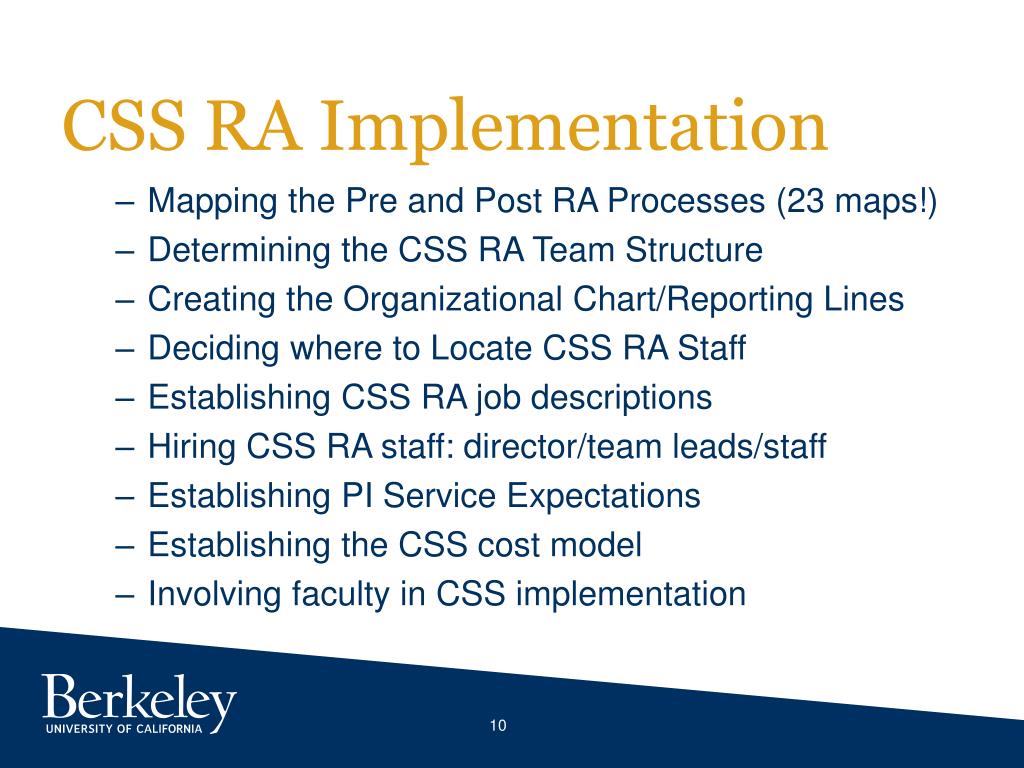 CSS RA Implementation

– Mapping the Pre and Post RA Processes (23 maps!)
– Determining the CSS RA Team Structure
– Creating the Organizational Chart/Reporting Lines
– Deciding where to Locate CSS RA Staff
– Establishing CSS RA job descriptions
– Hiring CSS RA staff: director/team leads/staff
– Establishing PI Service Expectations
– Establishing the CSS cost model
– Involving faculty in CSS implementation

Berkeley
UNIVERSITY OF CALIFORNIA

10